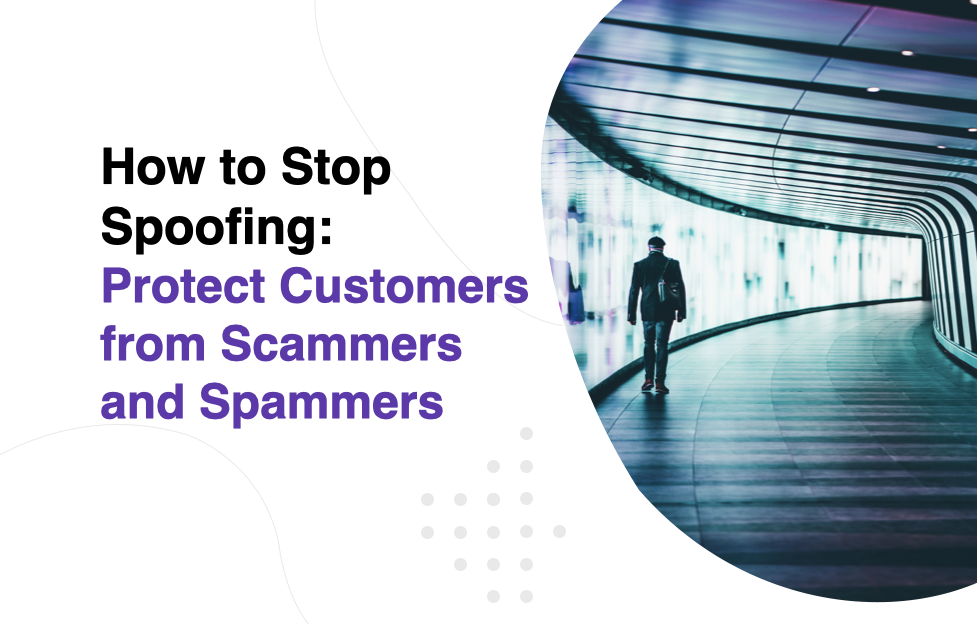 How to Stop Spoofing: Protect Customers from Scammers and Spammers